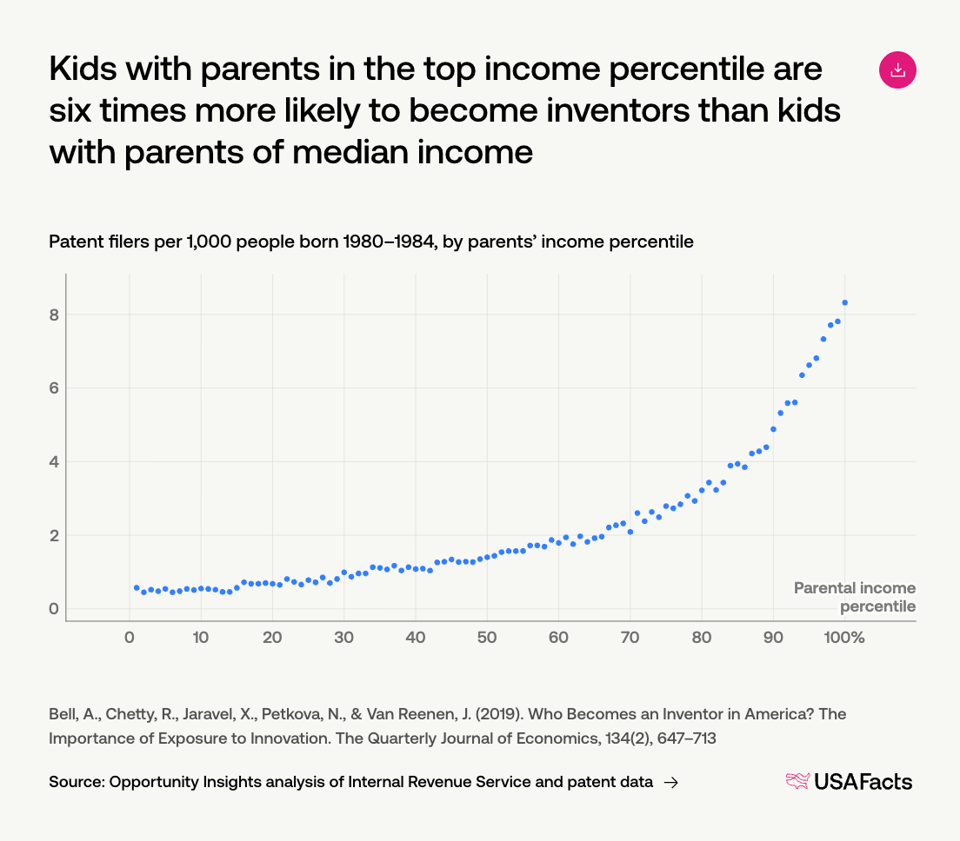 Kids with parents in the top income percentile are six times more likely to become inventors than kids with parents of median income

Patent filers per 1,000 people born 1980–1984, by parents' income percentile

8
6
4
2
0

Parental income percentile

0 10 20 30 40 50 60 70 80 90 100%

Bell, A., Chetty, R., Jaravel, X., Petkova, N., & Van Reenen, J. (2019). Who Becomes an Inventor in America? The Importance of Exposure to Innovation. The Quarterly Journal of Economics, 134(2), 647–713

Source: Opportunity Insights analysis of Internal Revenue Service and patent data →

USAFacts